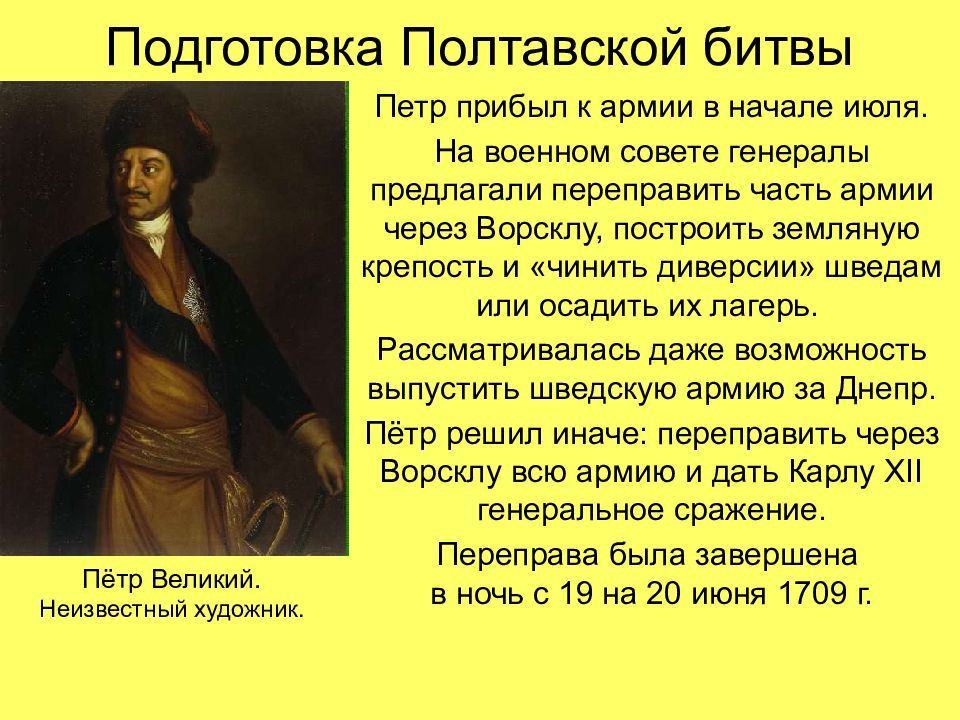 Подготовка Полтавской битвы

Петр прибыл к армии в начале июля.

На военном совете генералы предлагали переправить часть армии через Ворсклу, построить земляную крепость и «чинить диверсии» шведам или осадить их лагерь.

Рассматривалась даже возможность выпустить шведскую армию за Днепр.

Пётр решил иначе: переправить через Ворсклу всю армию и дать Карлу XII генеральное сражение.

Переправа была завершена в ночь с 19 на 20 июня 1709 г.

Пётр Великий.
Неизвестный художник.